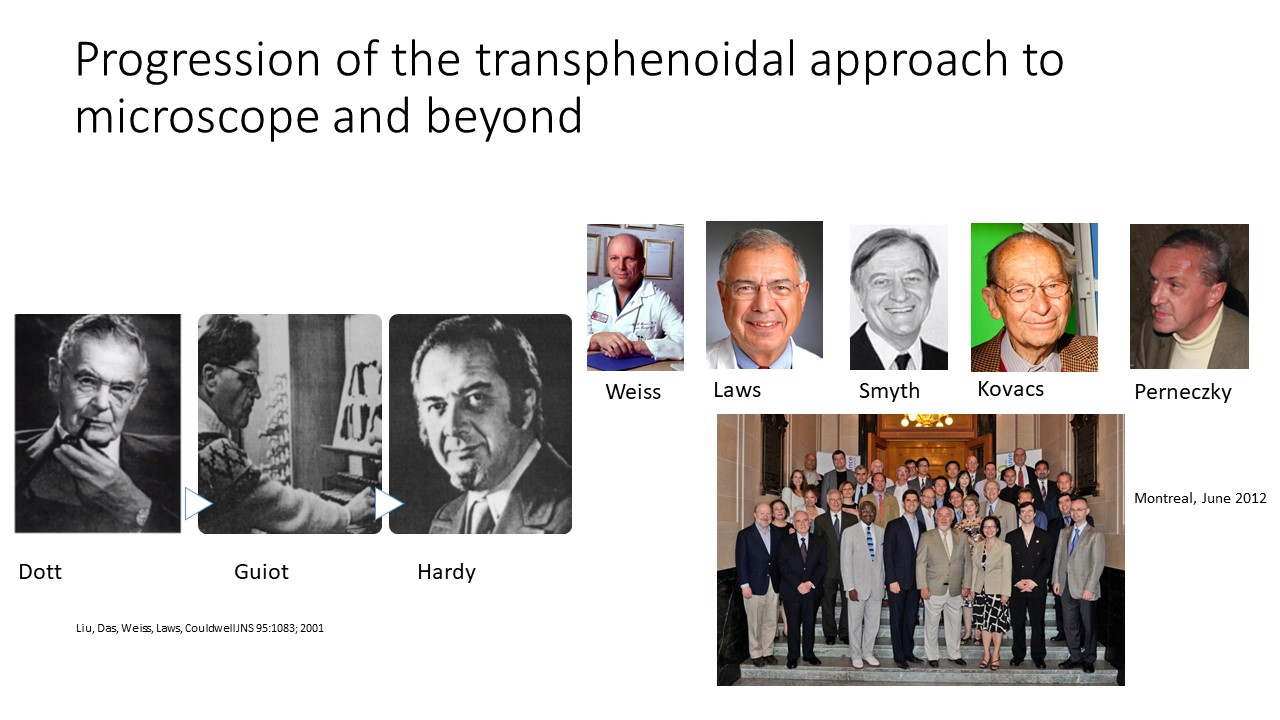 Progression of the transphenoidal approach to microscope and beyond

Weiss Laws Smyth Kovacs Perneczky

Montreal, June 2012

Dott Guiot Hardy

Liu, Das, Weiss, Laws, CouldwellJNS 95:1083; 2001